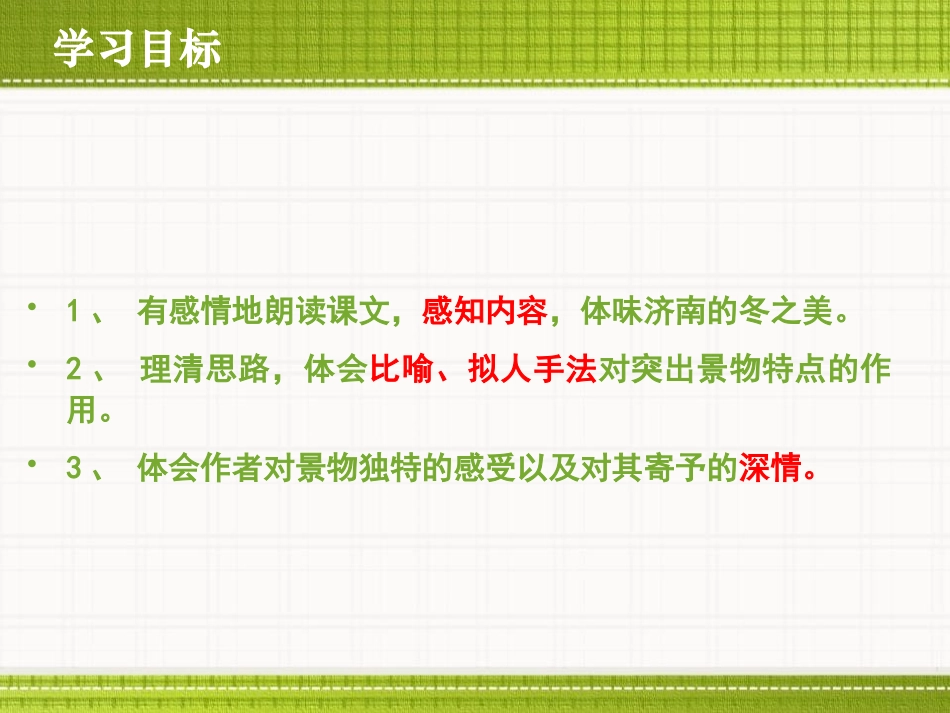 学习目标

• 1、 有感情地朗读课文，感知内容，体味济南的冬之美。

• 2、 理清思路，体会比喻、拟人手法对突出景物特点的作用。

• 3、 体会作者对景物独特的感受以及对其寄予的深情。